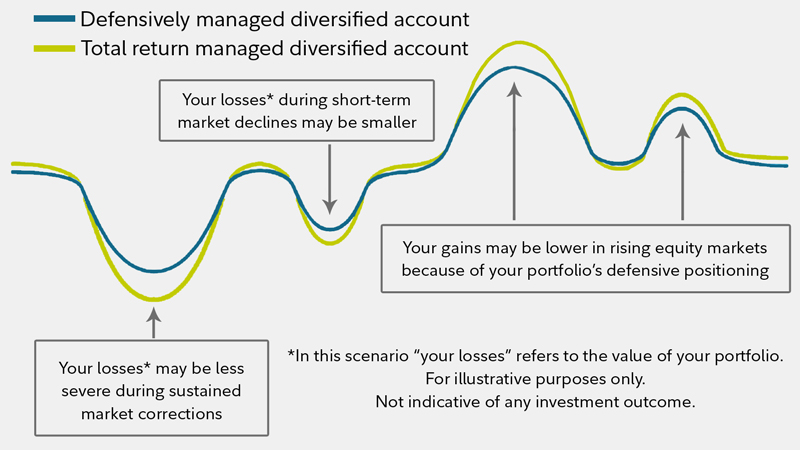 Defensively managed diversified account
Total return managed diversified account

Your losses* during short-term market declines may be smaller

Your gains may be lower in rising equity markets because of your portfolio's defensive positioning

Your losses* may be less severe during sustained market corrections

*In this scenario "your losses" refers to the value of your portfolio.
For illustrative purposes only.
Not indicative of any investment outcome.